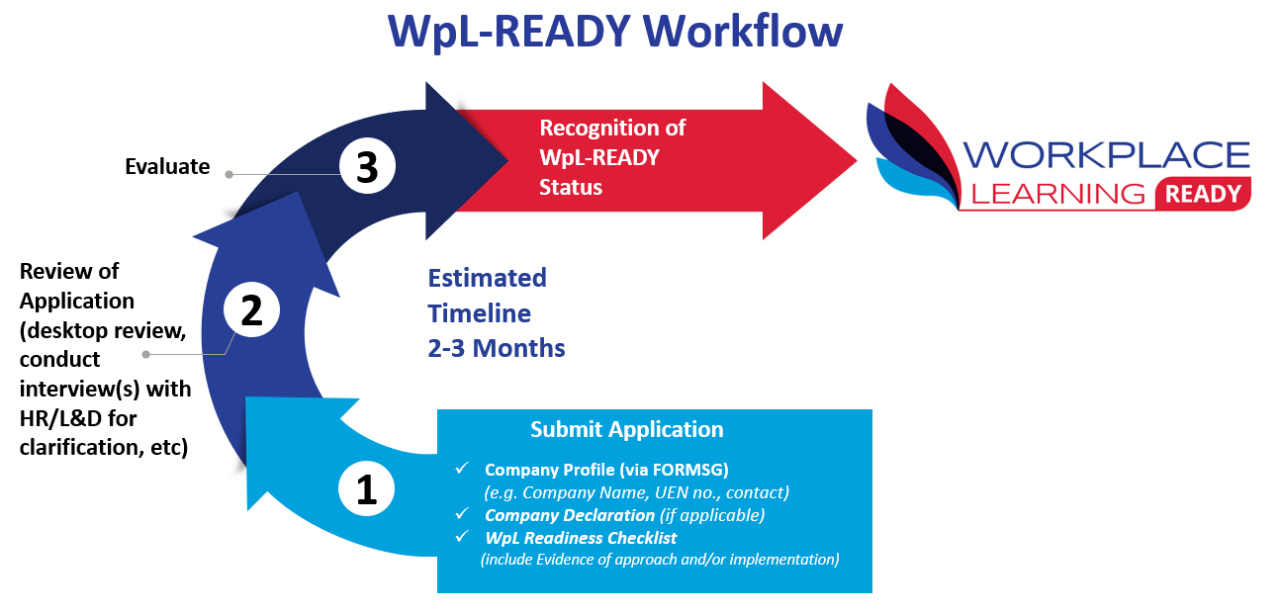 WpL-READY Workflow

Evaluate

3

Recognition of WpL-READY Status

WORKPLACE LEARNING READY

Review of Application (desktop review, conduct interview(s) with HR/L&D for clarification, etc)

2

Estimated Timeline 2-3 Months

1

Submit Application

✓ Company Profile (via FORMSG) (e.g. Company Name, UEN no., contact)
✓ Company Declaration (if applicable)
✓ WpL Readiness Checklist (include Evidence of approach and/or implementation)